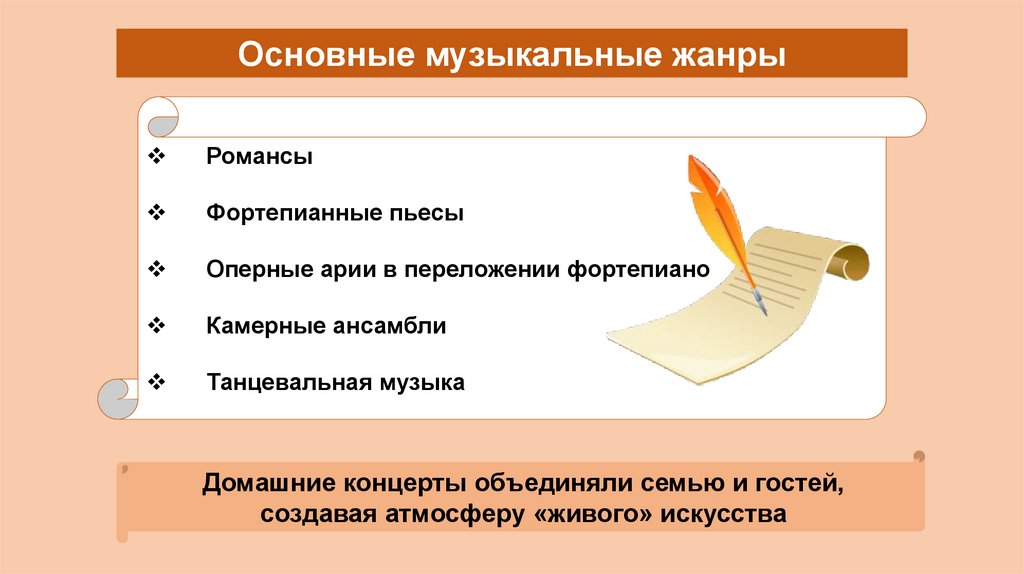 Основные музыкальные жанры

❖ Романсы

❖ Фортепианные пьесы

❖ Оперные арии в переложении фортепиано

❖ Камерные ансамбли

❖ Танцевальная музыка

Домашние концерты объединяли семью и гостей, создавая атмосферу «живого» искусства